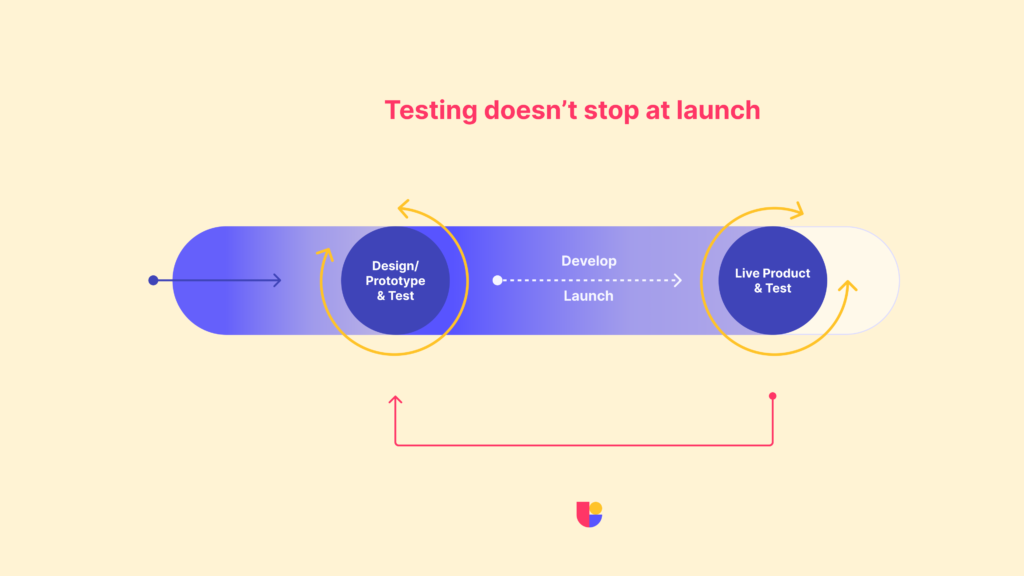 Testing doesn't stop at launch

Design/
Prototype
& Test

Develop

Launch

Live Product
& Test